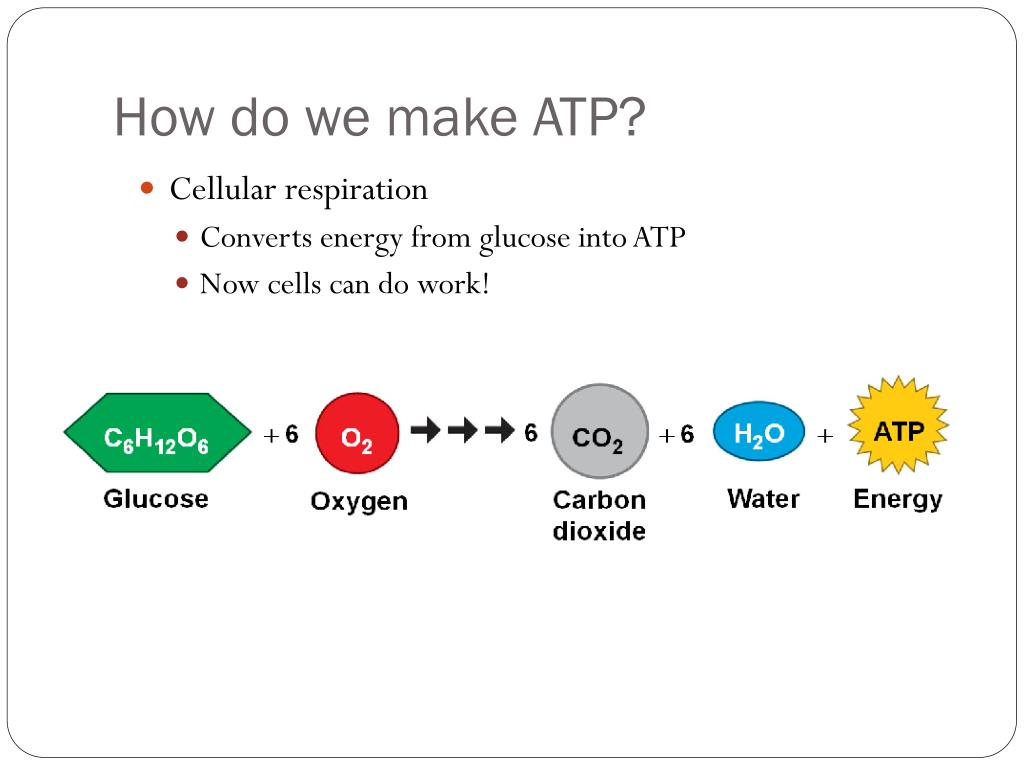 How do we make ATP?

Cellular respiration

Converts energy from glucose into ATP

Now cells can do work!

$C_6H_{12}O_6$ + 6 $O_2$ → → → 6 $CO_2$ + 6 $H_2O$ + ATP

Glucose Oxygen Carbon dioxide Water Energy